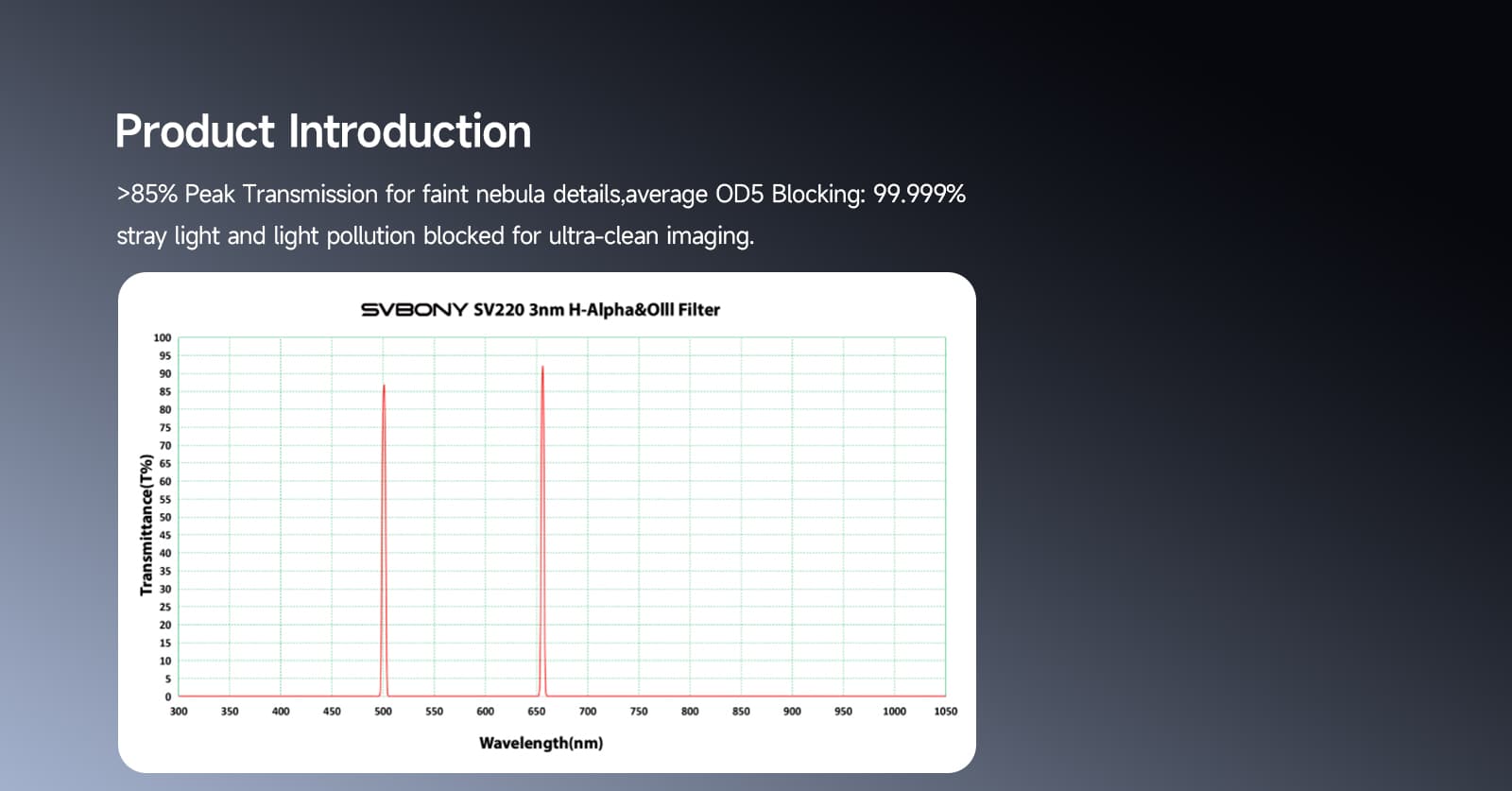 Product Introduction

>85% Peak Transmission for faint nebula details,average OD5 Blocking: 99.999% stray light and light pollution blocked for ultra-clean imaging.

SVBONY SV220 3nm H-Alpha&OIII Filter

Transmittance(T%)

100
95
90
85
80
75
70
65
60
55
50
45
40
35
30
25
20
15
10
5
0

300 350 400 450 500 550 600 650 700 750 800 850 900 950 1000 1050

Wavelength(nm)